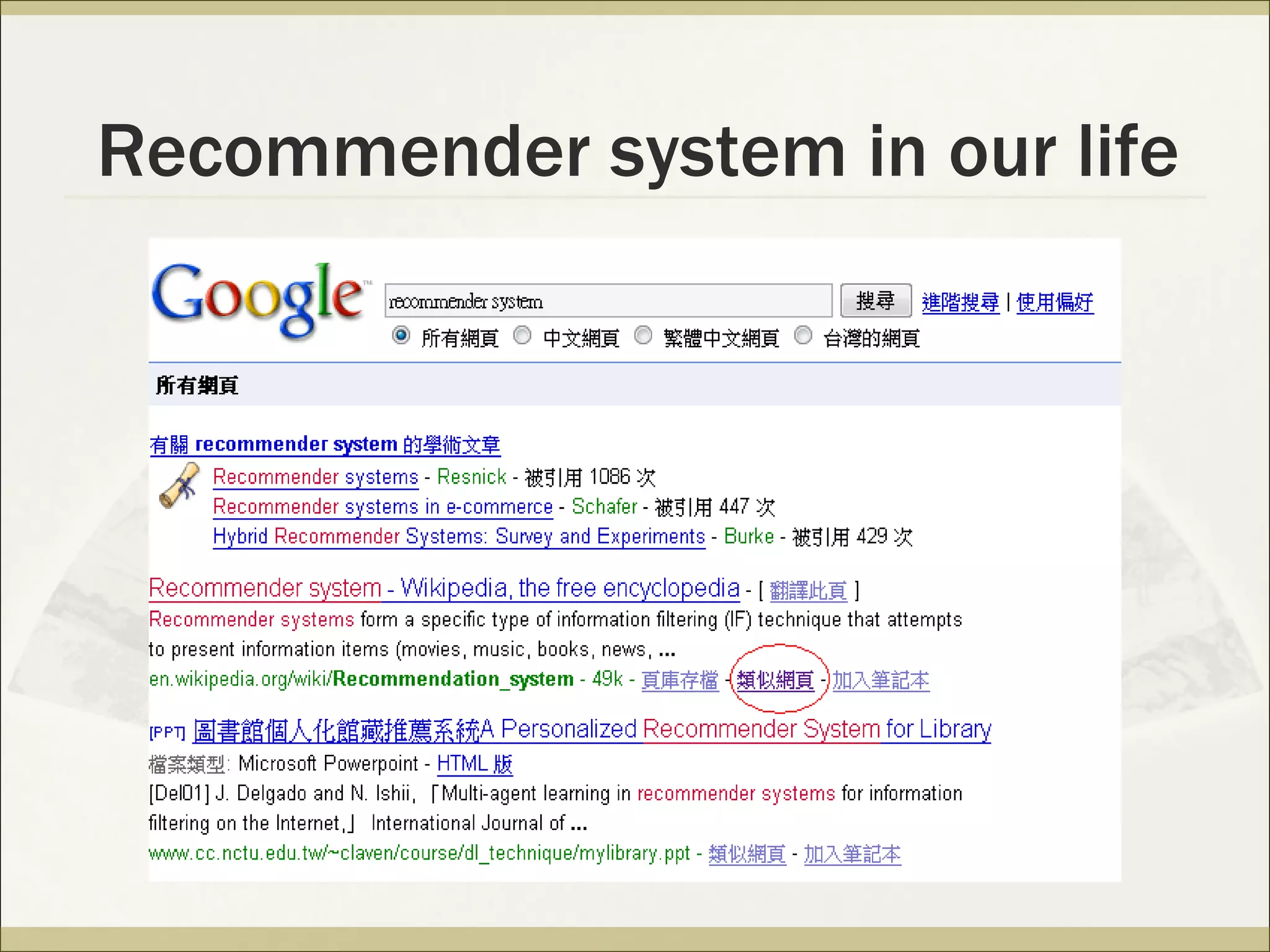 Recommender system in our life

Google

recommender system

搜尋

進階搜尋 | 使用偏好

所有網頁 中文網頁 繁體中文網頁 台灣的網頁

所有網頁

有關 recommender system 的學術文章

Recommender systems - Resnick - 被引用 1086 次

Recommender systems in e-commerce - Schafer - 被引用 447 次

Hybrid Recommender Systems: Survey and Experiments - Burke - 被引用 429 次

Recommender system - Wikipedia, the free encyclopedia - [ 翻譯此頁 ]

Recommender systems form a specific type of information filtering (IF) technique that attempts to present information items (movies, music, books, news, ...

en.wikipedia.org/wiki/Recommendation_system - 49k - 頁庫存檔 - 類似網頁 - 加入筆記本

[PPT] 圖書館個人化館藏推薦系統A Personalized Recommender System for Library

檔案類型: Microsoft Powerpoint - HTML 版

[Del01] J. Delgado and N. Ishii, 「Multi-agent learning in recommender systems for information filtering on the Internet,」 International Journal of ...

www.cc.nctu.edu.tw/~claven/course/dl_technique/mylibrary.ppt - 類似網頁 - 加入筆記本